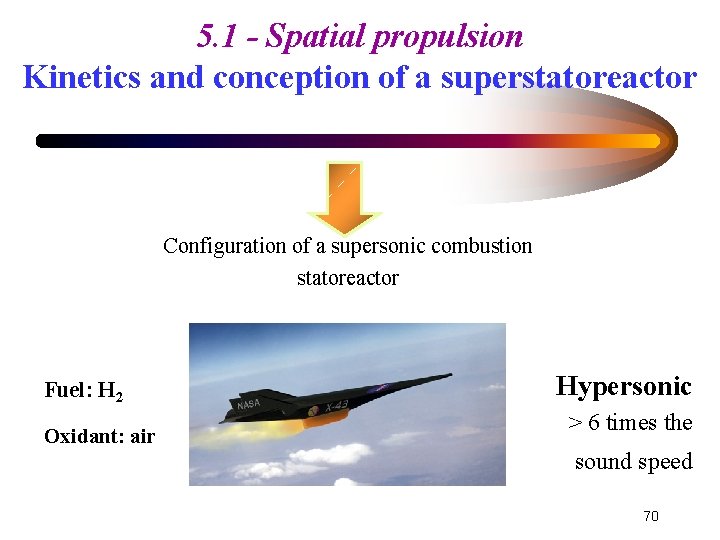 5.1 - Spatial propulsion
Kinetics and conception of a superstatoreactor

Configuration of a supersonic combustion statoreactor

Fuel: $H_2$

Oxidant: air

NASA X-43

Hypersonic
> 6 times the sound speed

70